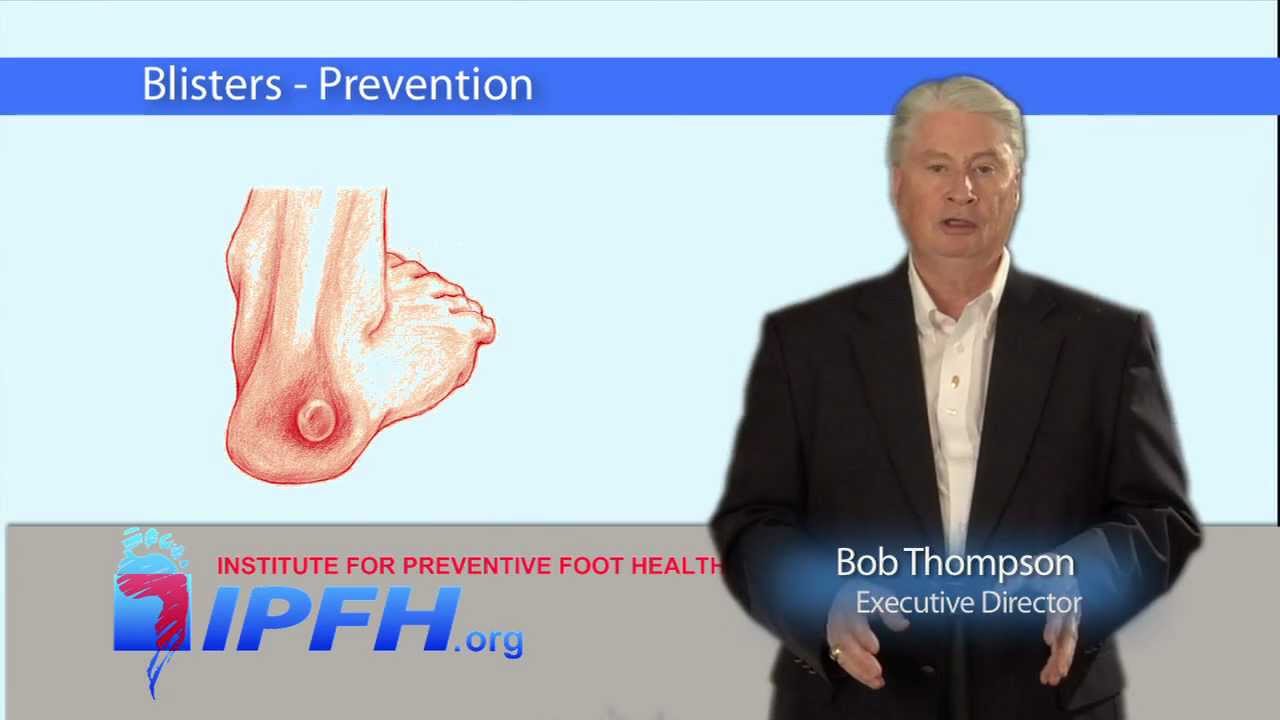 Blisters - Prevention

INSTITUTE FOR PREVENTIVE FOOT HEALTH

IPFH.org

Bob Thompson
Executive Director